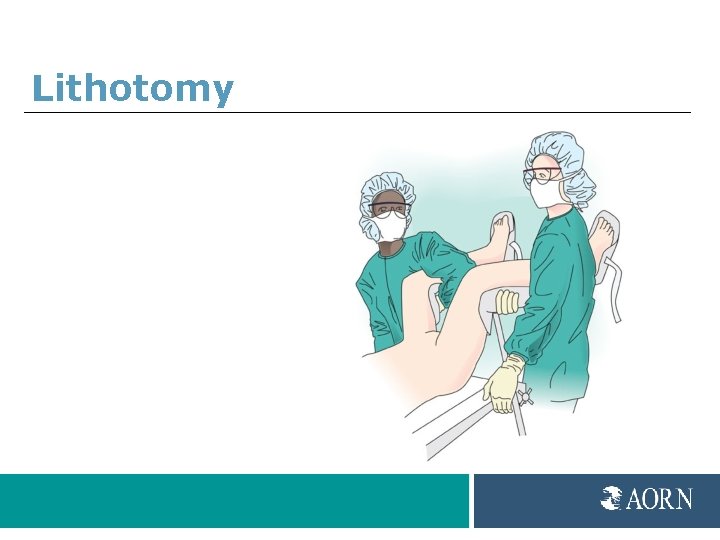 Lithotomy

AORN